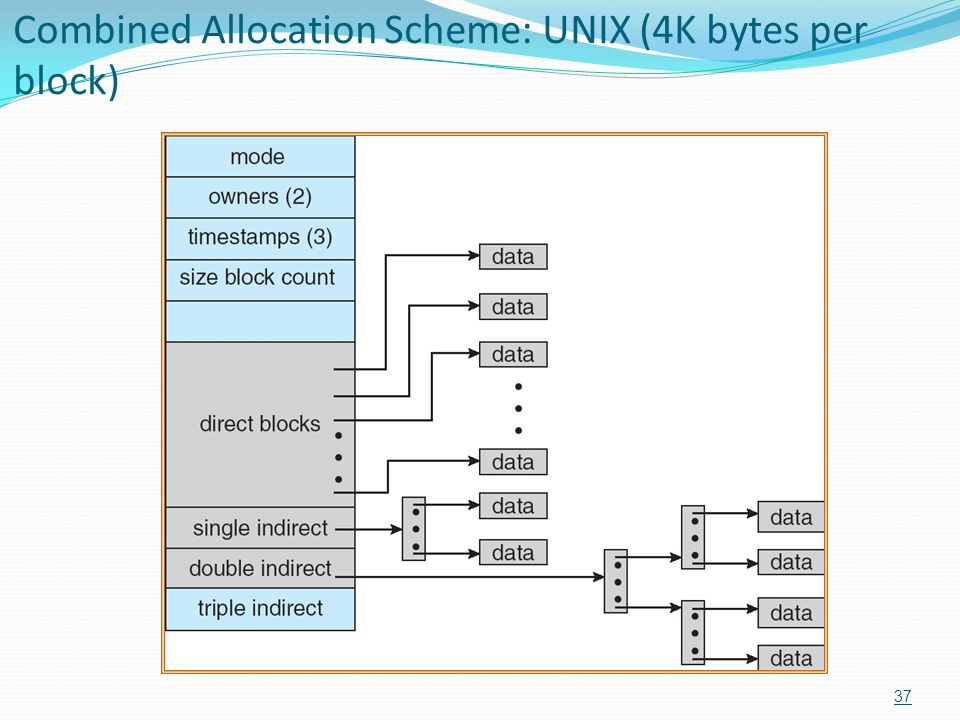 Combined Allocation Scheme: UNIX (4K bytes per block)

mode
owners (2)
timestamps (3)
size block count
direct blocks
single indirect
double indirect
triple indirect

data
data
data
data
data
data
data
data
data
data

37